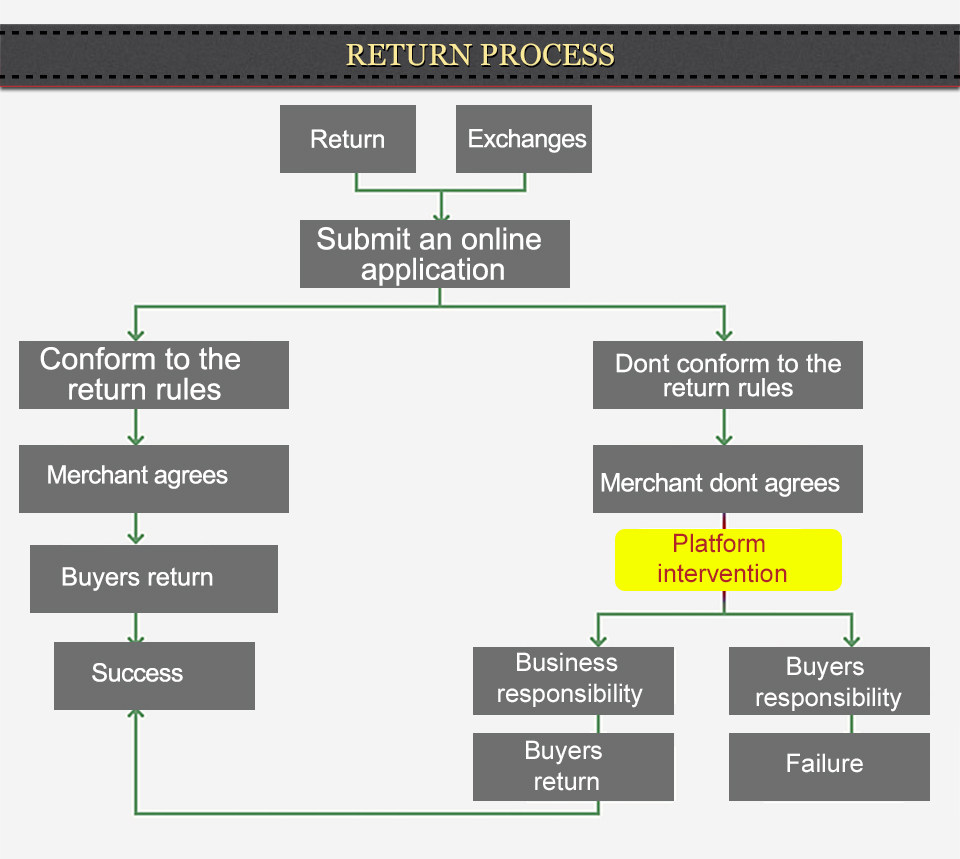 RETURN PROCESS

Return

Exchanges

Submit an online application

Conform to the return rules

Merchant agrees

Buyers return

Success

Dont conform to the return rules

Merchant dont agrees

Platform intervention

Business responsibility

Buyers return

Buyers responsibility

Failure